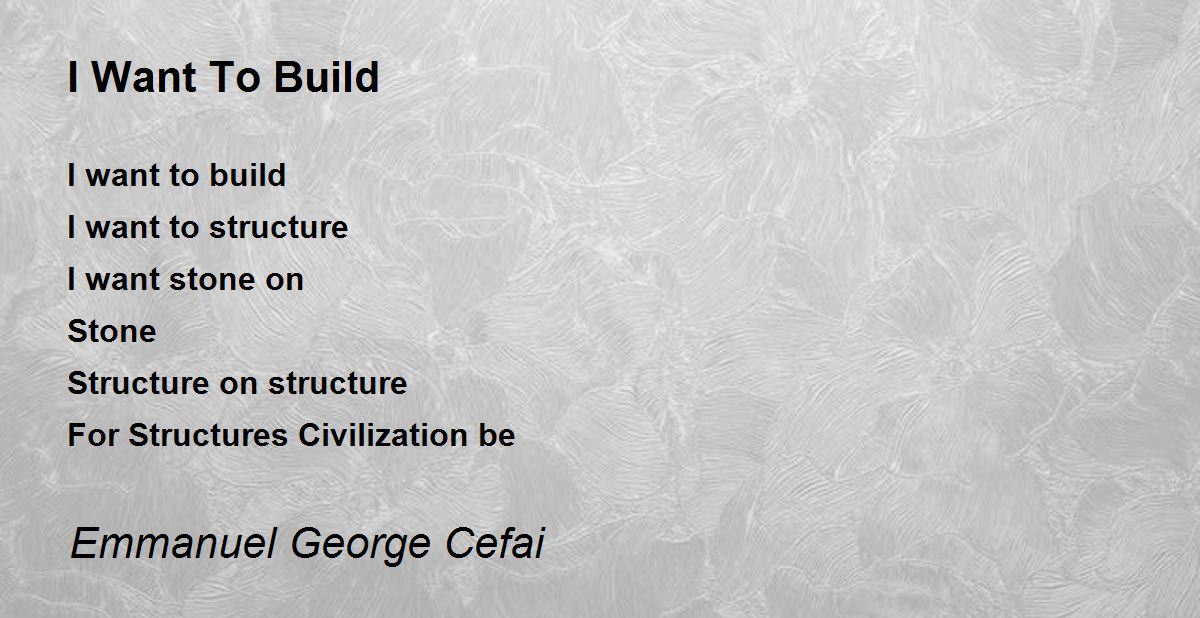 I Want To Build

I want to build
I want to structure
I want stone on
Stone
Structure on structure
For Structures Civilization be

Emmanuel George Cefai